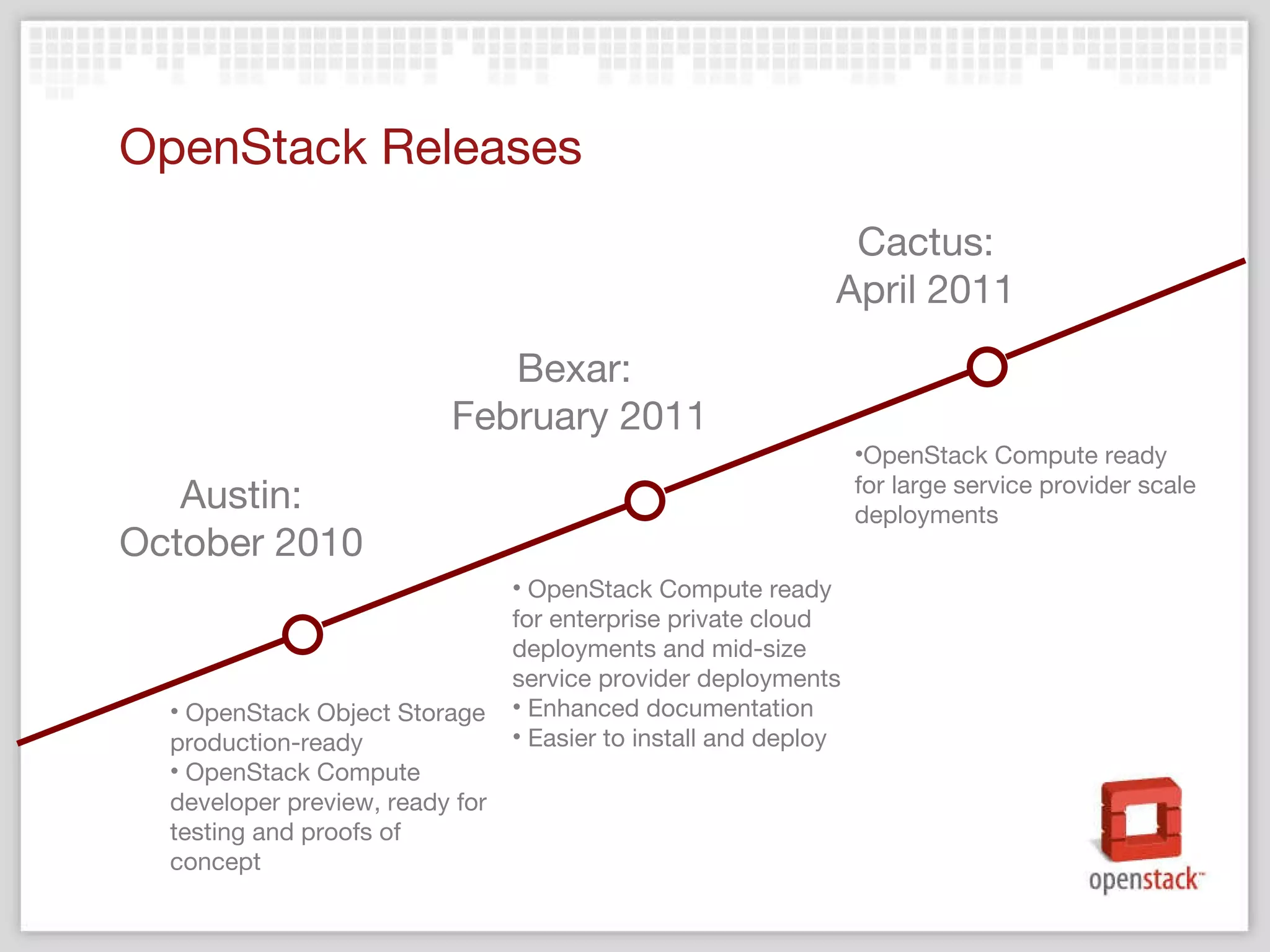 OpenStack Releases

Austin:
October 2010

• OpenStack Object Storage production-ready
• OpenStack Compute developer preview, ready for testing and proofs of concept

Bexar:
February 2011

• OpenStack Compute ready for enterprise private cloud deployments and mid-size service provider deployments
• Enhanced documentation
• Easier to install and deploy

Cactus:
April 2011

•OpenStack Compute ready for large service provider scale deployments

openstack™